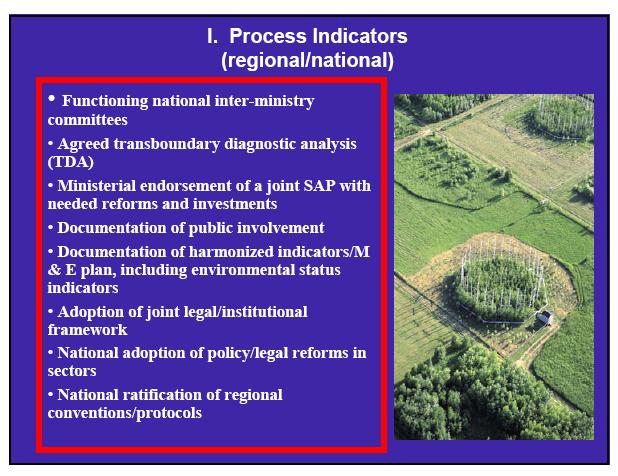 I. Process Indicators
(regional/national)

• Functioning national inter-ministry committees

• Agreed transboundary diagnostic analysis (TDA)

• Ministerial endorsement of a joint SAP with needed reforms and investments

• Documentation of public involvement

• Documentation of harmonized indicators/M & E plan, including environmental status indicators

• Adoption of joint legal/institutional framework

• National adoption of policy/legal reforms in sectors

• National ratification of regional conventions/protocols